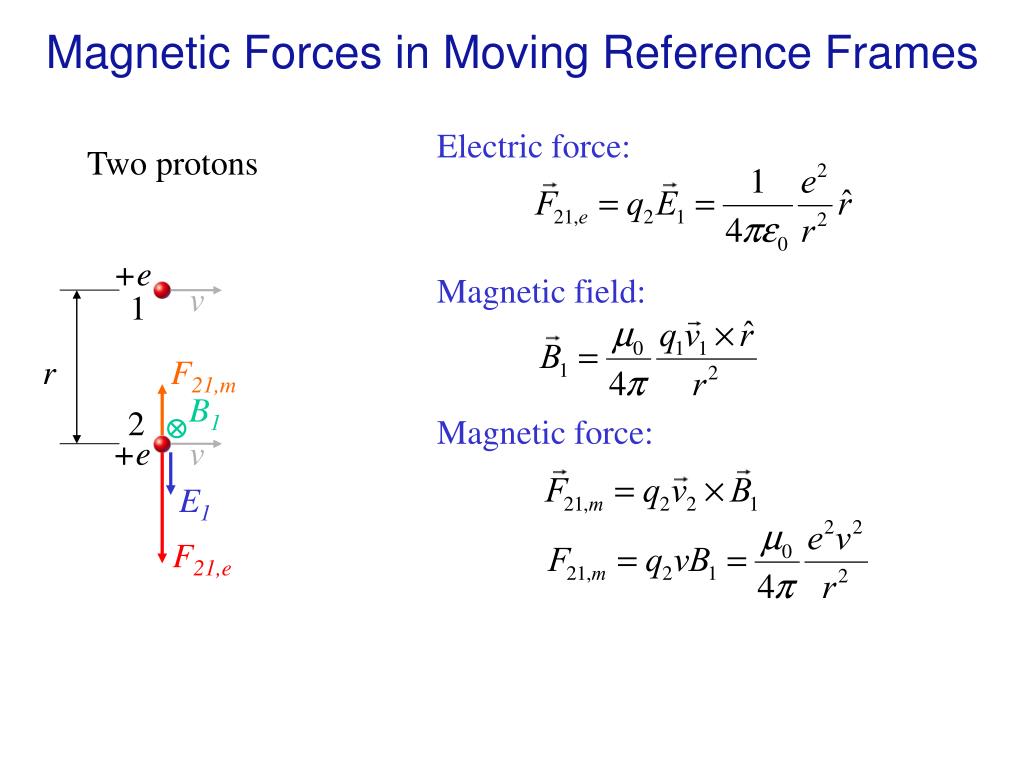 Magnetic Forces in Moving Reference Frames

Two protons

$+e$
1
$v$
$r$
$F_{21,m}$
2
$B_1$
$+e$
$v$
$E_1$
$F_{21,e}$

Electric force:

$\vec{F}_{21,e} = q_2\vec{E}_1 = \frac{1}{4\pi\varepsilon_0}\frac{e^2}{r^2}\hat{r}$

Magnetic field:

$\vec{B}_1 = \frac{\mu_0}{4\pi}\frac{q_1\vec{v}_1 \times \hat{r}}{r^2}$

Magnetic force:

$\vec{F}_{21,m} = q_2\vec{v}_2 \times \vec{B}_1$

$F_{21,m} = q_2 v B_1 = \frac{\mu_0}{4\pi}\frac{e^2 v^2}{r^2}$